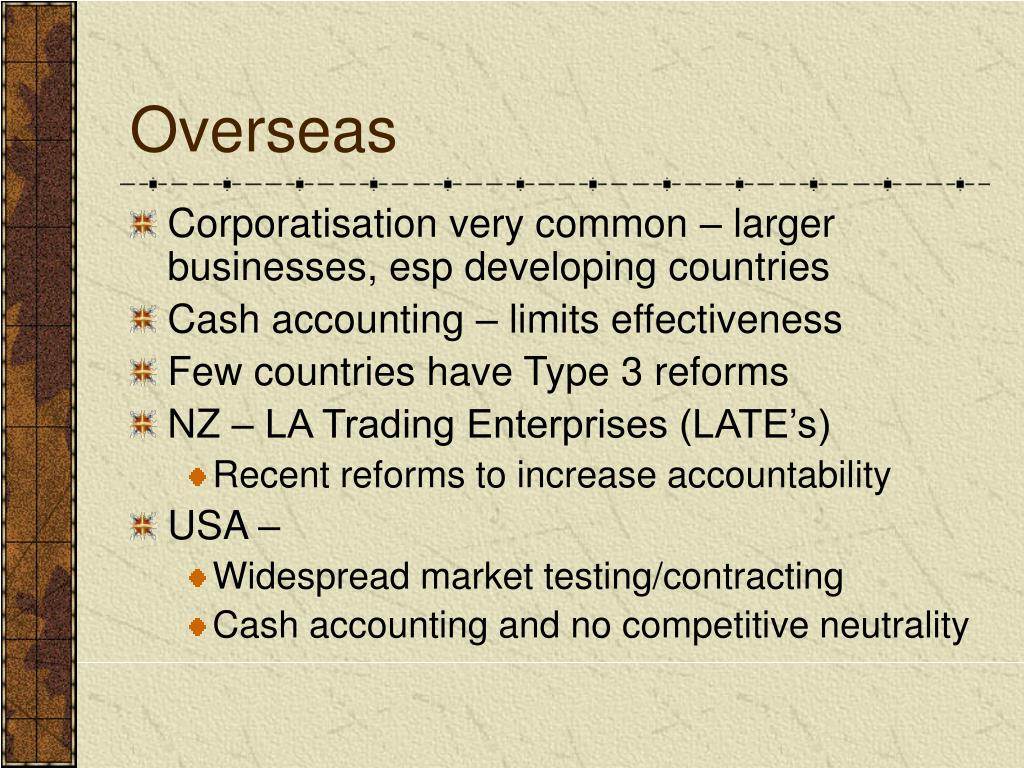 Overseas

Corporatisation very common – larger businesses, esp developing countries

Cash accounting – limits effectiveness

Few countries have Type 3 reforms

NZ – LA Trading Enterprises (LATE’s)

Recent reforms to increase accountability

USA –

Widespread market testing/contracting

Cash accounting and no competitive neutrality